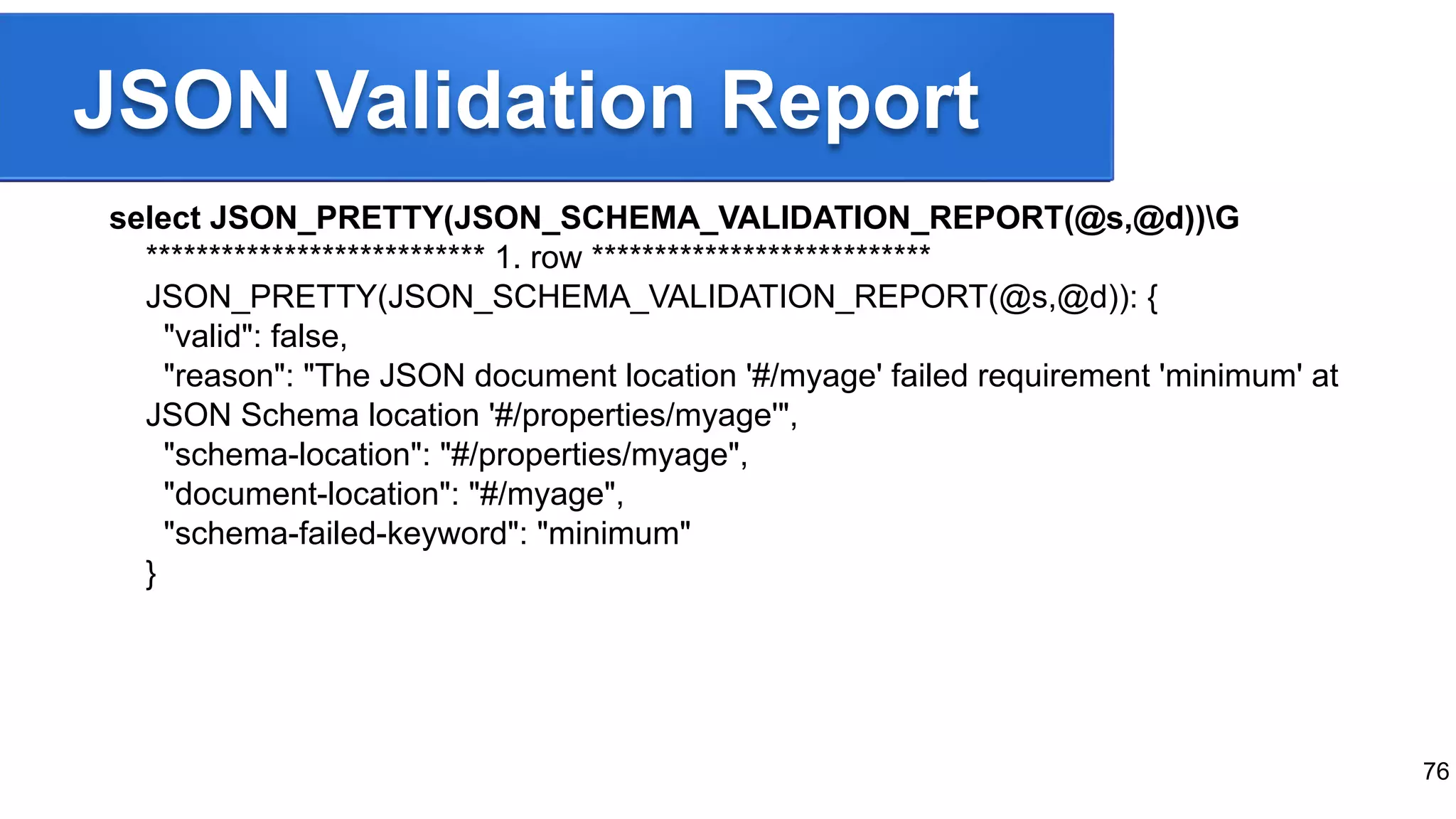 JSON Validation Report

select JSON_PRETTY(JSON_SCHEMA_VALIDATION_REPORT(@s,@d))\G

*************************** 1. row ***************************

JSON_PRETTY(JSON_SCHEMA_VALIDATION_REPORT(@s,@d)): {

"valid": false,

"reason": "The JSON document location '#/myage' failed requirement 'minimum' at JSON Schema location '#/properties/myage'",

"schema-location": "#/properties/myage",

"document-location": "#/myage",

"schema-failed-keyword": "minimum"

}

76